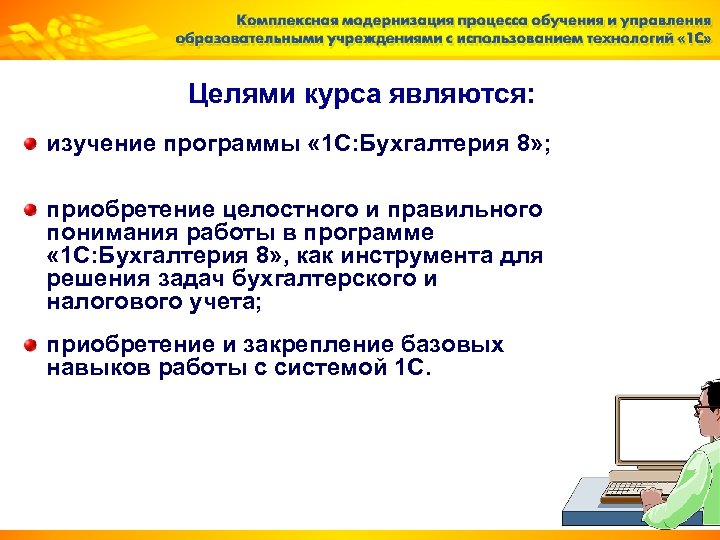 Комплексная модернизация процесса обучения и управления образовательными учреждениями с использованием технологий «1С»

Целями курса являются:

изучение программы «1С:Бухгалтерия 8»;

приобретение целостного и правильного понимания работы в программе «1С:Бухгалтерия 8», как инструмента для решения задач бухгалтерского и налогового учета;

приобретение и закрепление базовых навыков работы с системой 1С.